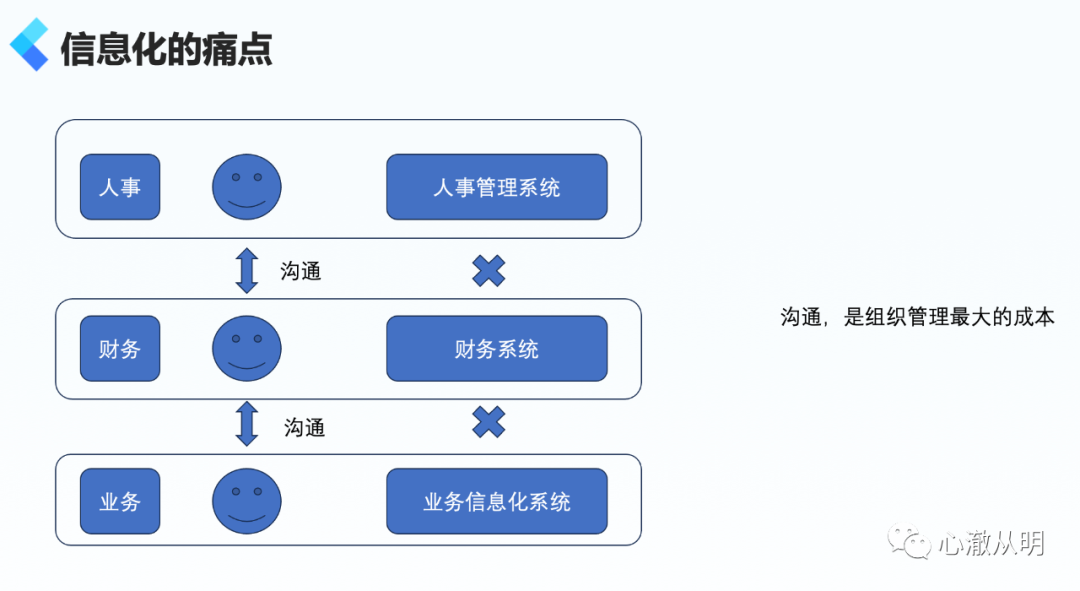 信息化的痛点

人事

人事管理系统

沟通

财务

财务系统

沟通

业务

业务信息化系统

沟通，是组织管理最大的成本

心澈从明